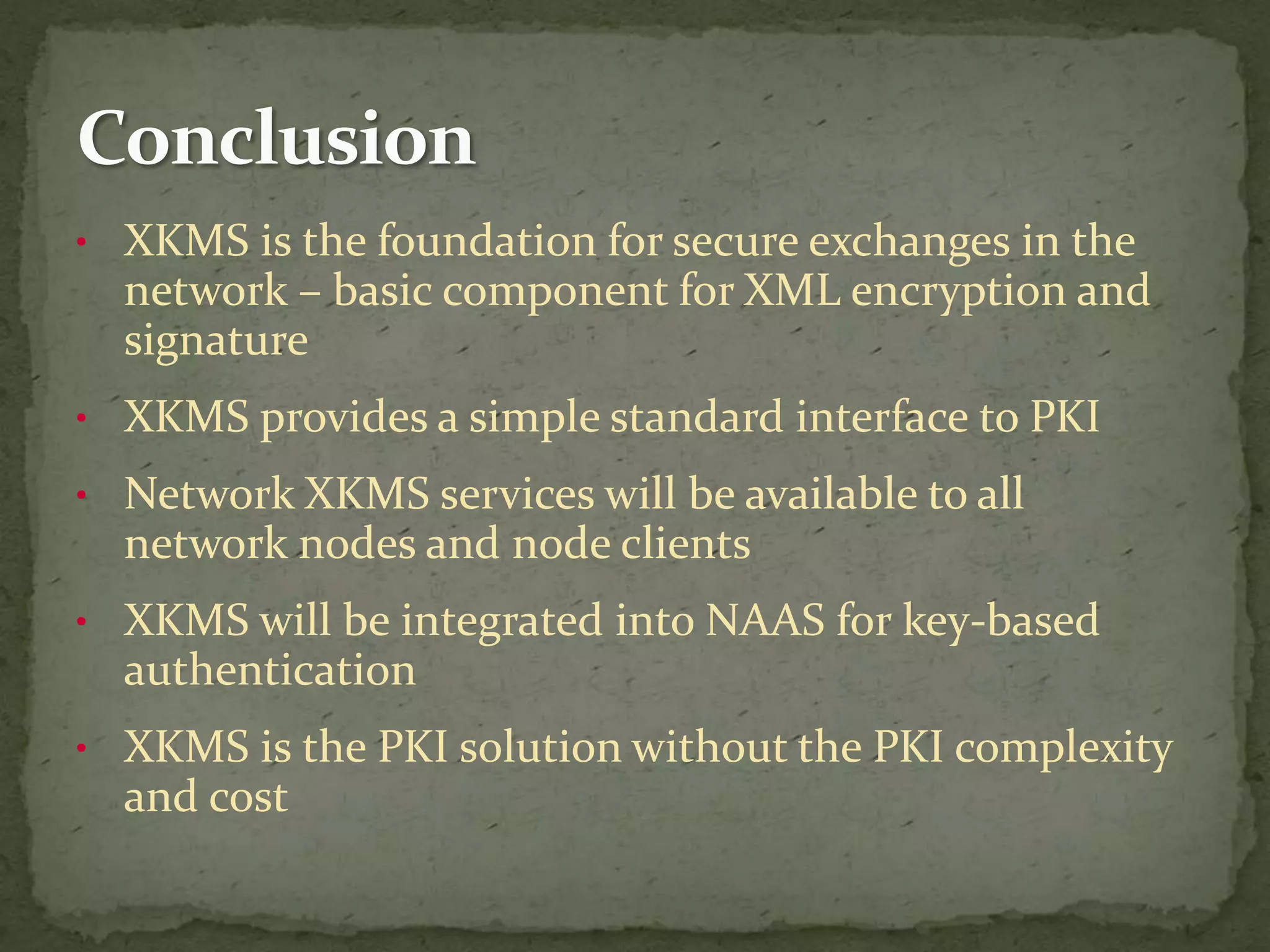 Conclusion

• XKMS is the foundation for secure exchanges in the network – basic component for XML encryption and signature

• XKMS provides a simple standard interface to PKI

• Network XKMS services will be available to all network nodes and node clients

• XKMS will be integrated into NAAS for key-based authentication

• XKMS is the PKI solution without the PKI complexity and cost